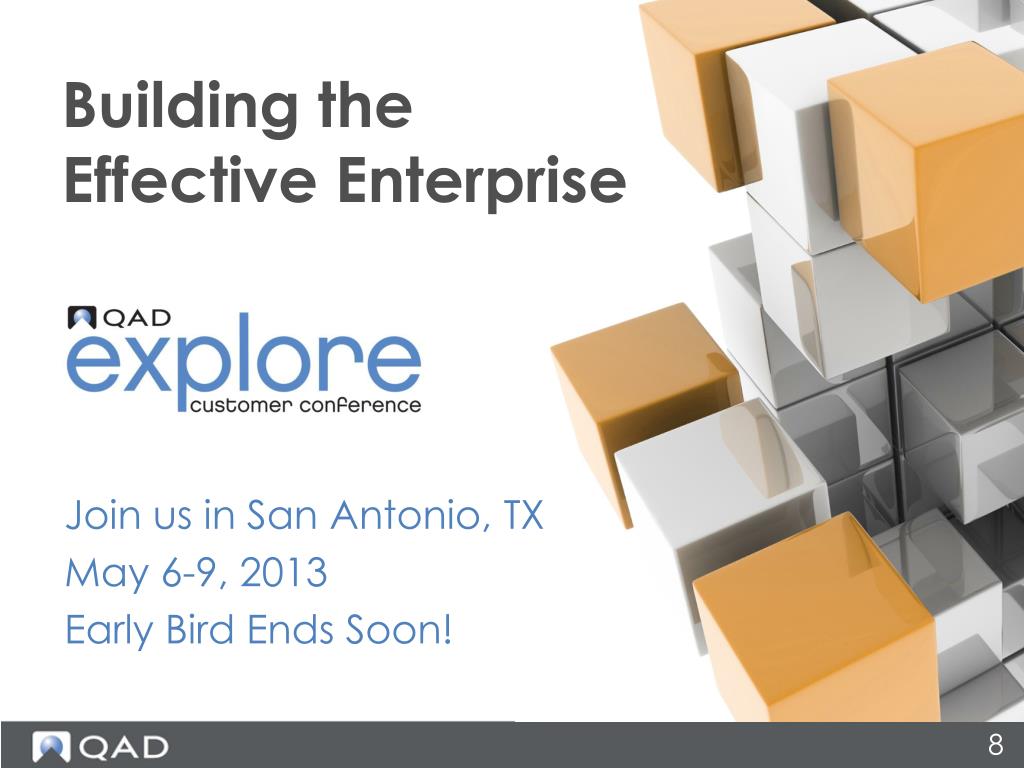 Building the Effective Enterprise

QAD
explore
customer conference

Join us in San Antonio, TX
May 6-9, 2013
Early Bird Ends Soon!

QAD

8